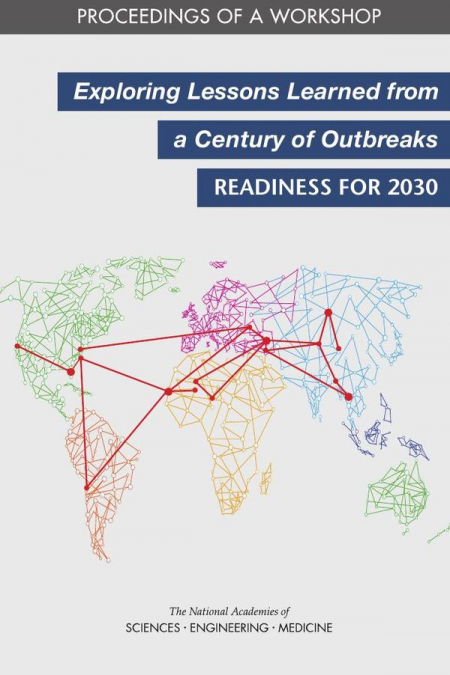 PROCEEDINGS OF A WORKSHOP

Exploring Lessons Learned from a Century of Outbreaks

READINESS FOR 2030

The National Academies of
SCIENCES · ENGINEERING · MEDICINE